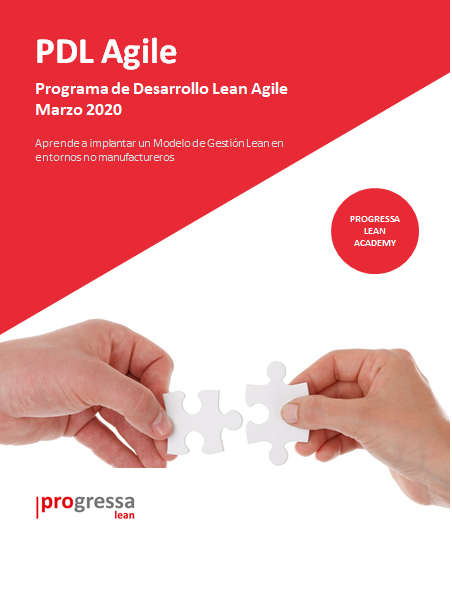 PDL Agile

Programa de Desarrollo Lean Agile
Marzo 2020

Aprende a implantar un Modelo de Gestión Lean en entornos no manufactureros

PROGRESSA
LEAN
ACADEMY

progressa
lean